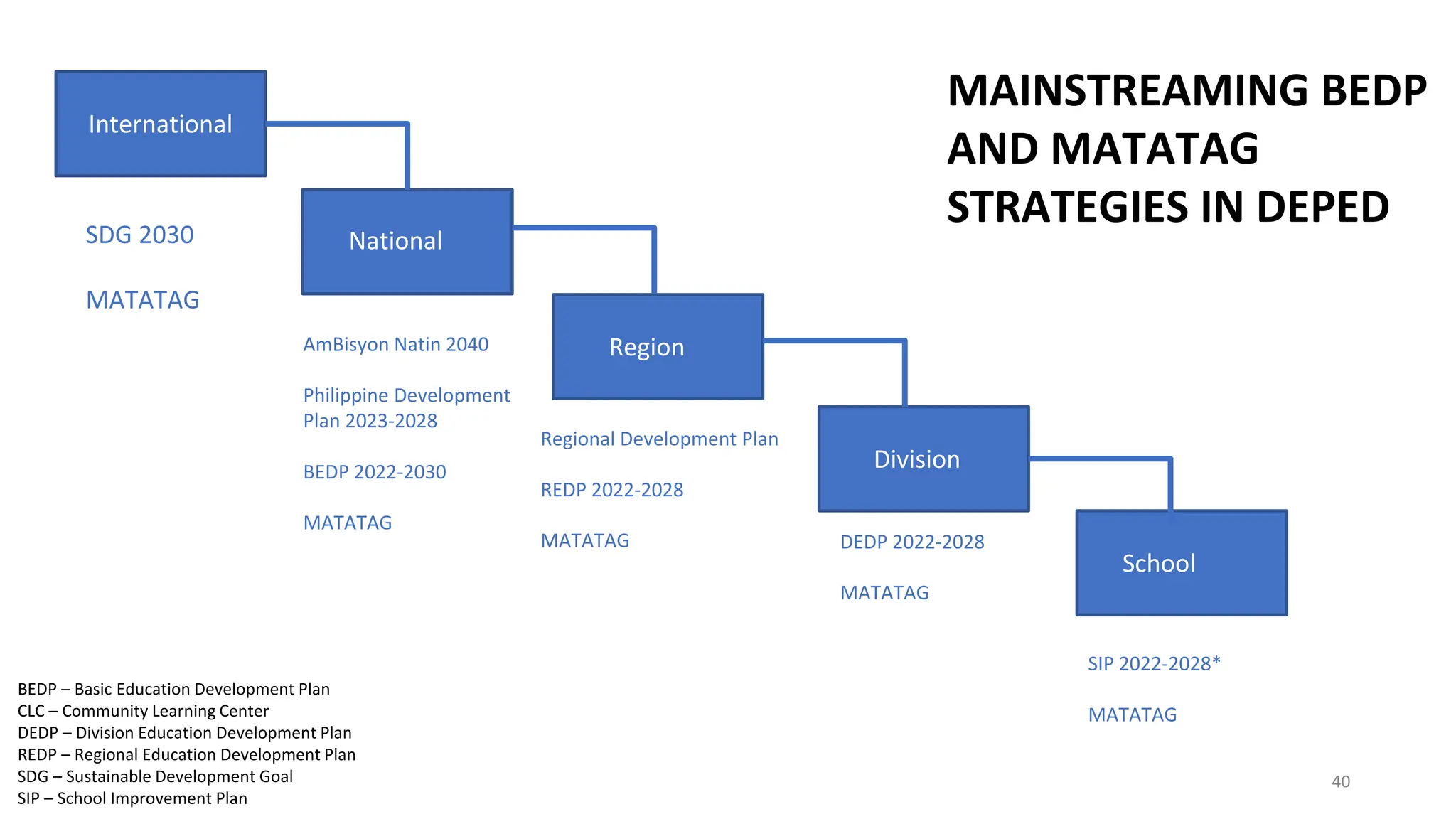 MAINSTREAMING BEDP AND MATATAG STRATEGIES IN DEPED

International

SDG 2030

MATATAG

National

AmBisyon Natin 2040

Philippine Development Plan 2023-2028

BEDP 2022-2030

MATATAG

Region

Regional Development Plan

REDP 2022-2028

MATATAG

Division

DEDP 2022-2028

MATATAG

School

SIP 2022-2028*

MATATAG

BEDP – Basic Education Development Plan
CLC – Community Learning Center
DEDP – Division Education Development Plan
REDP – Regional Education Development Plan
SDG – Sustainable Development Goal
SIP – School Improvement Plan

40